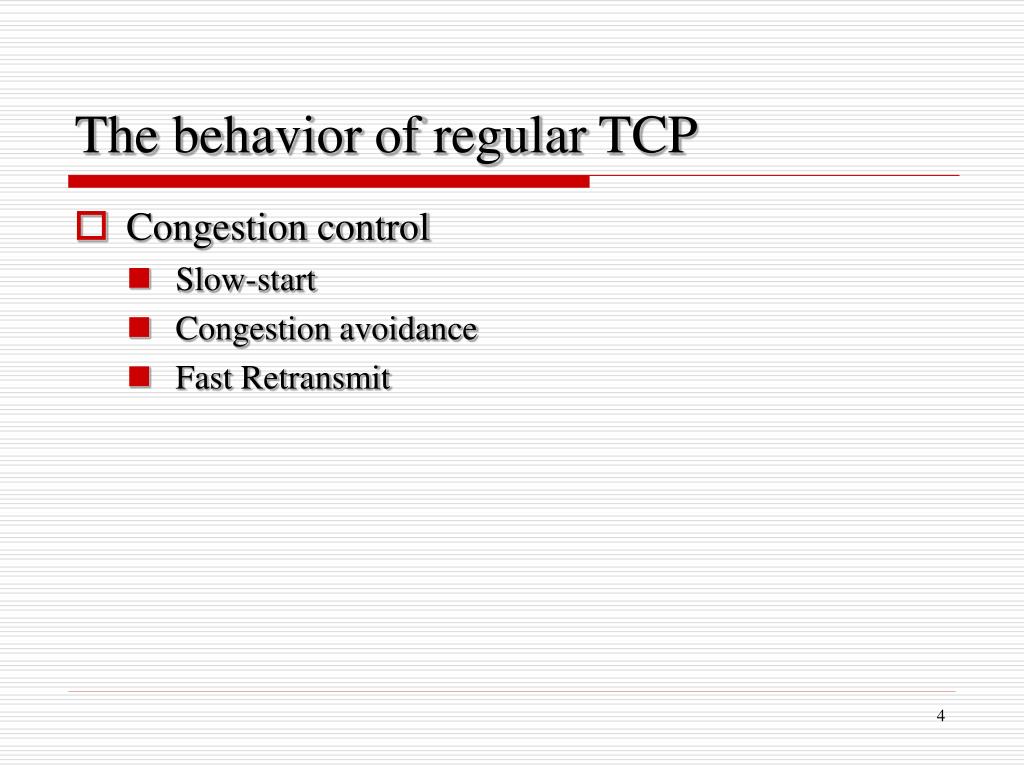 The behavior of regular TCP

Congestion control

Slow-start

Congestion avoidance

Fast Retransmit

4